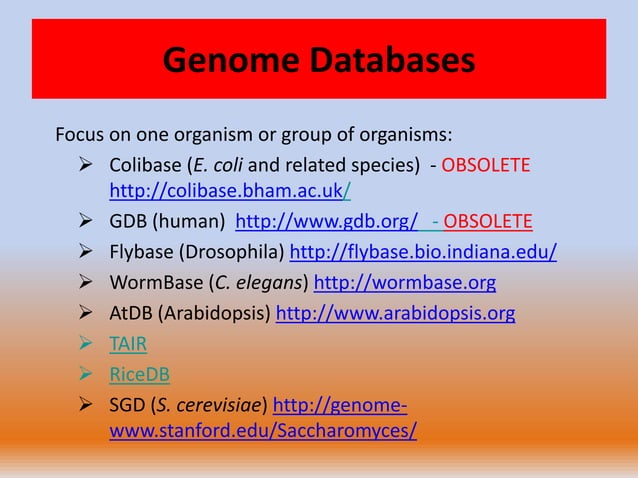 Genome Databases

Focus on one organism or group of organisms:

➢ Colibase (E. coli and related species) - OBSOLETE http://colibase.bham.ac.uk/

➢ GDB (human) http://www.gdb.org/ - OBSOLETE

➢ Flybase (Drosophila) http://flybase.bio.indiana.edu/

➢ WormBase (C. elegans) http://wormbase.org

➢ AtDB (Arabidopsis) http://www.arabidopsis.org

➢ TAIR

➢ RiceDB

➢ SGD (S. cerevisiae) http://genome-www.stanford.edu/Saccharomyces/